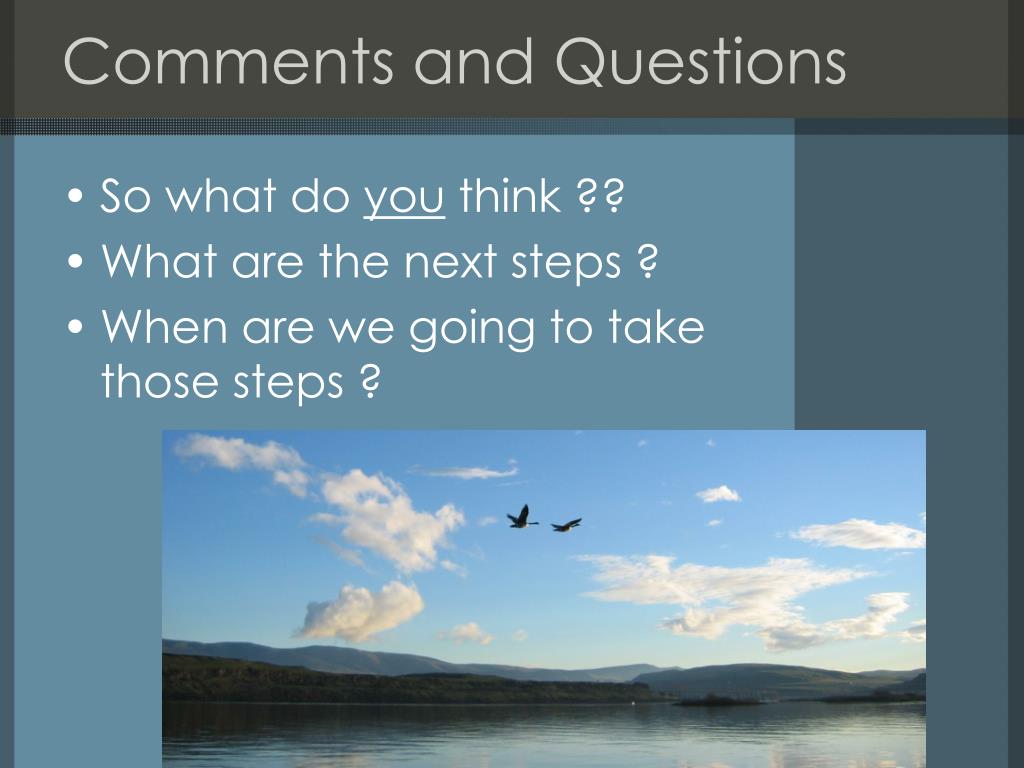 Comments and Questions

• So what do you think ??
• What are the next steps ?
• When are we going to take those steps ?